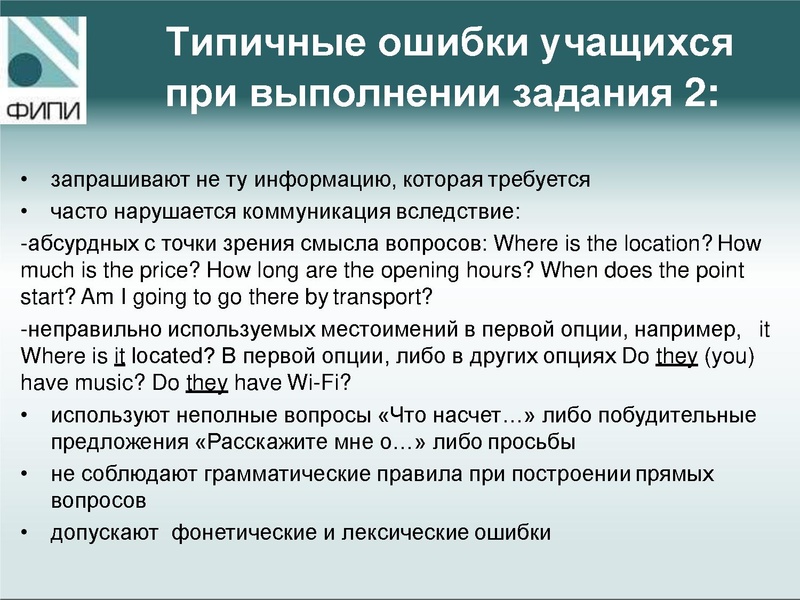 ФИПИ

Типичные ошибки учащихся при выполнении задания 2:

• запрашивают не ту информацию, которая требуется
• часто нарушается коммуникация вследствие:
-абсурдных с точки зрения смысла вопросов: Where is the location? How much is the price? How long are the opening hours? When does the point start? Am I going to go there by transport?
-неправильно используемых местоимений в первой опции, например, it Where is it located? В первой опции, либо в других опциях Do they (you) have music? Do they have Wi-Fi?
• используют неполные вопросы «Что насчет…» либо побудительные предложения «Расскажите мне о…» либо просьбы
• не соблюдают грамматические правила при построении прямых вопросов
• допускают фонетические и лексические ошибки